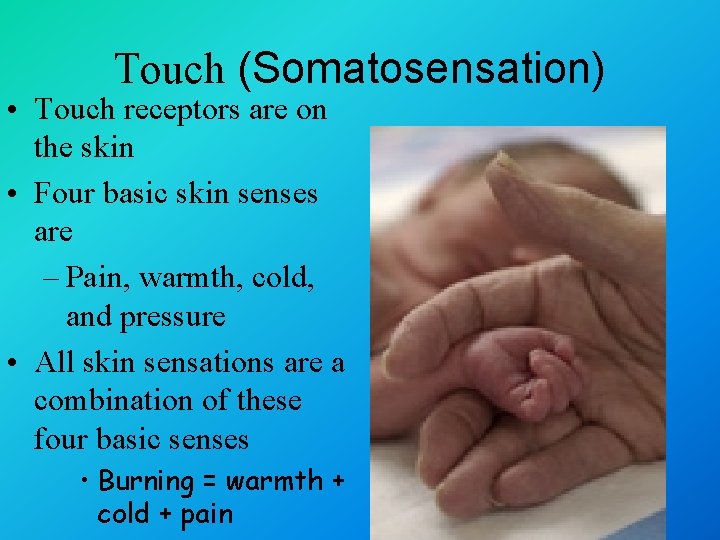 Touch (Somatosensation)

• Touch receptors are on the skin
• Four basic skin senses are
– Pain, warmth, cold, and pressure
• All skin sensations are a combination of these four basic senses
• Burning = warmth + cold + pain